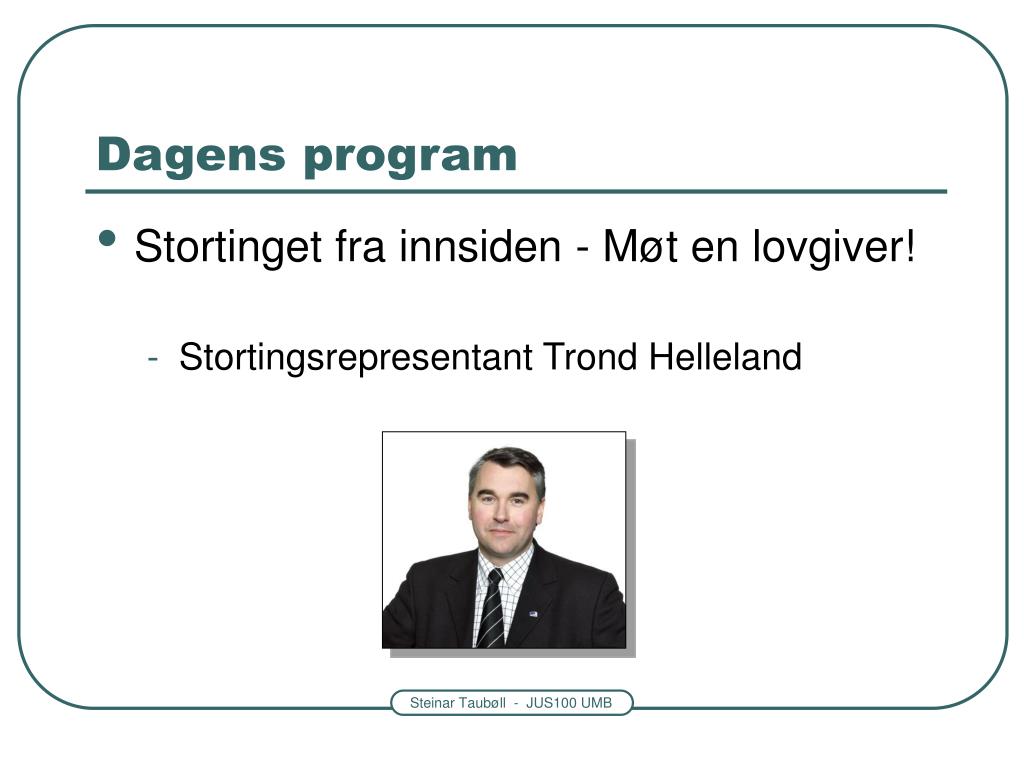 Dagens program

• Stortinget fra innsiden - Møt en lovgiver!

- Stortingsrepresentant Trond Helleland

Steinar Taubøll - JUS100 UMB